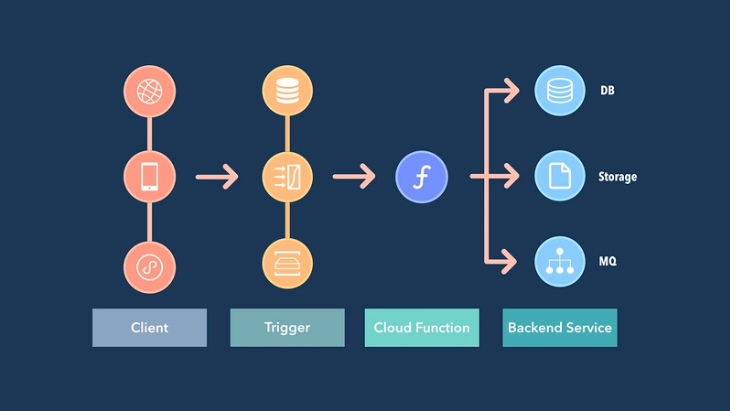 DB

Storage

MQ

Client

Trigger

Cloud Function

Backend Service